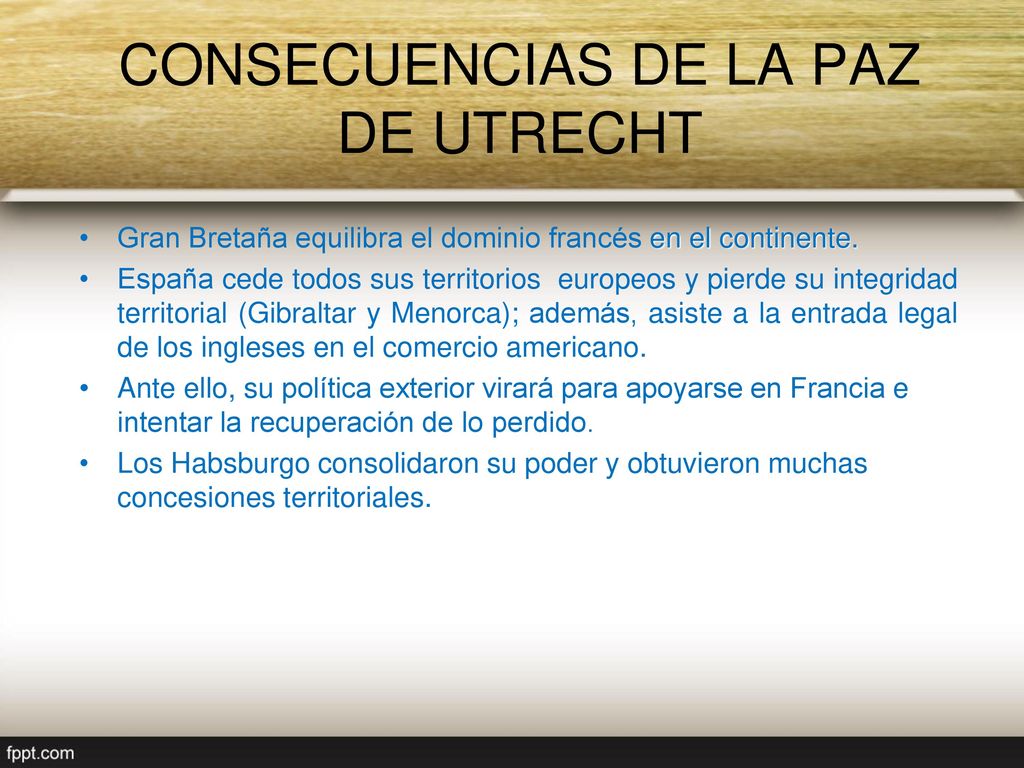 CONSECUENCIAS DE LA PAZ DE UTRECHT

• Gran Bretaña equilibra el dominio francés en el continente.
• España cede todos sus territorios europeos y pierde su integridad territorial (Gibraltar y Menorca); además, asiste a la entrada legal de los ingleses en el comercio americano.
• Ante ello, su política exterior virará para apoyarse en Francia e intentar la recuperación de lo perdido.
• Los Habsburgo consolidaron su poder y obtuvieron muchas concesiones territoriales.

fppt.com